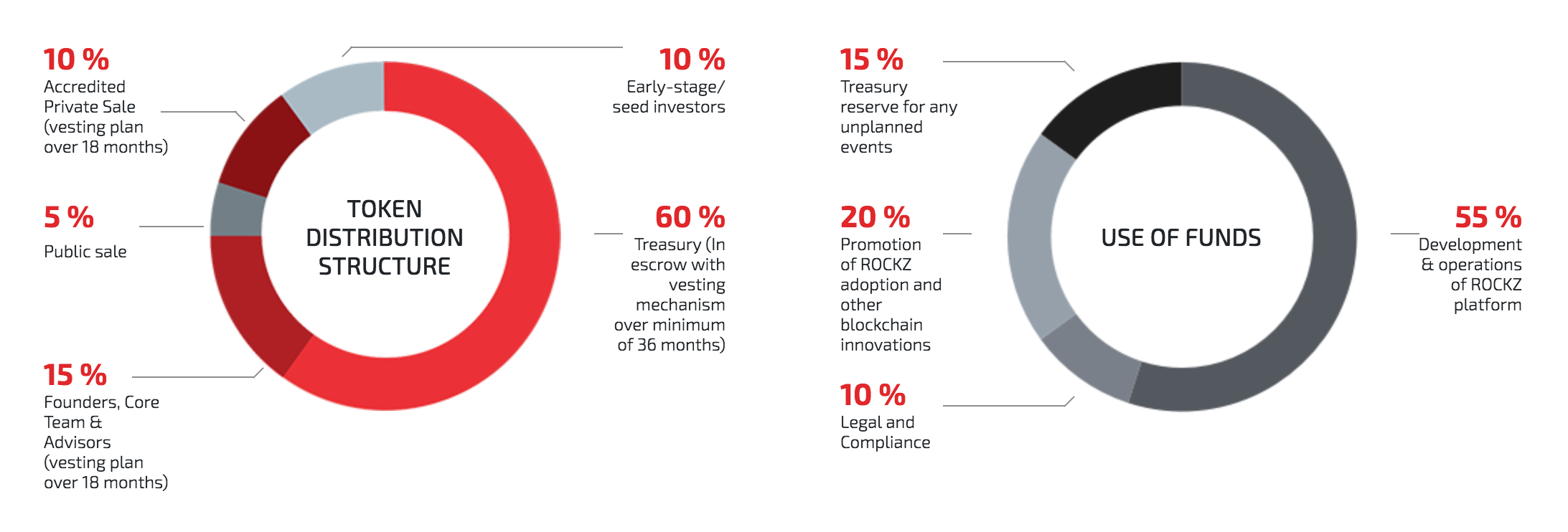 10 %
Accredited Private Sale (vesting plan over 18 months)

5 %
Public sale

15 %
Founders, Core Team & Advisors (vesting plan over 18 months)

TOKEN DISTRIBUTION STRUCTURE

10 %
Early-stage/ seed investors

60 %
Treasury (In escrow with vesting mechanism over minimum of 36 months)

15 %
Treasury reserve for any unplanned events

20 %
Promotion of ROCKZ adoption and other blockchain innovations

10 %
Legal and Compliance

USE OF FUNDS

55 %
Development & operations of ROCKZ platform